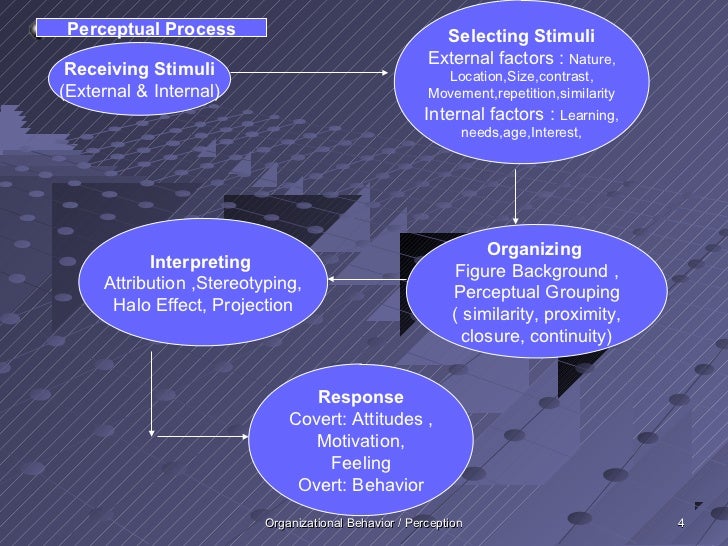 Perceptual Process

Receiving Stimuli
(External & Internal)

Selecting Stimuli
External factors : Nature, Location,Size,contrast, Movement,repetition,similarity
Internal factors : Learning, needs,age,Interest,

Organizing
Figure Background , Perceptual Grouping ( similarity, proximity, closure, continuity)

Interpreting
Attribution ,Stereotyping, Halo Effect, Projection

Response
Covert: Attitudes , Motivation, Feeling
Overt: Behavior

Organizational Behavior / Perception

4